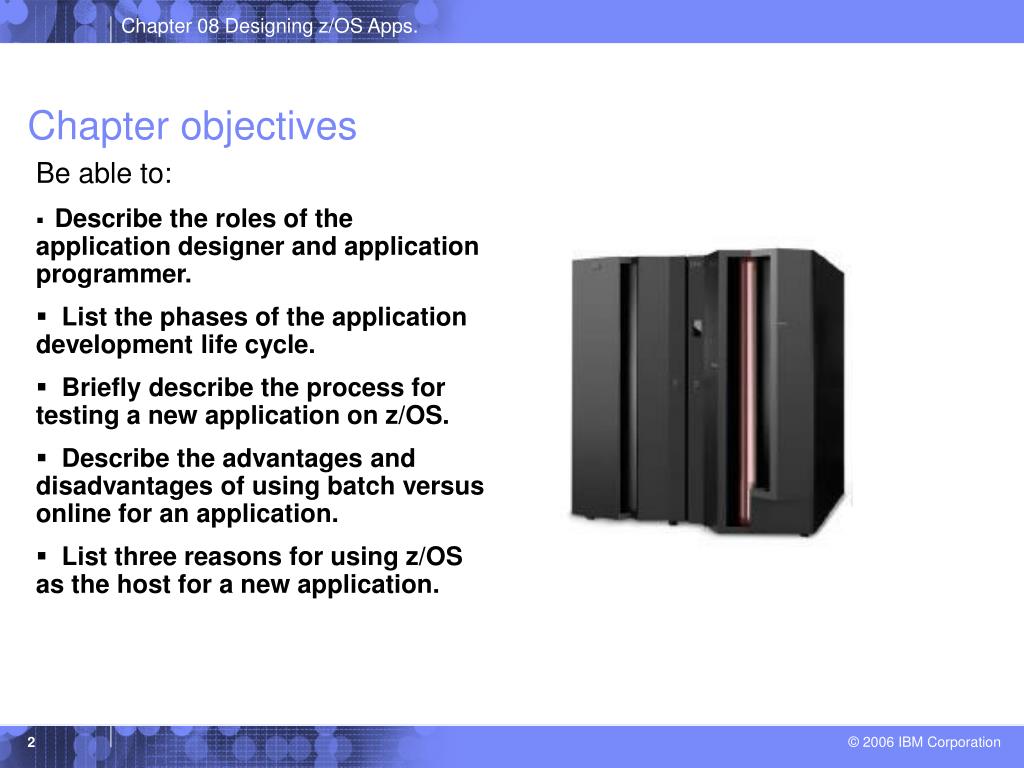 Chapter 08 Designing z/OS Apps.

Chapter objectives

Be able to:

▪ Describe the roles of the application designer and application programmer.

▪ List the phases of the application development life cycle.

▪ Briefly describe the process for testing a new application on z/OS.

▪ Describe the advantages and disadvantages of using batch versus online for an application.

▪ List three reasons for using z/OS as the host for a new application.

2

© 2006 IBM Corporation